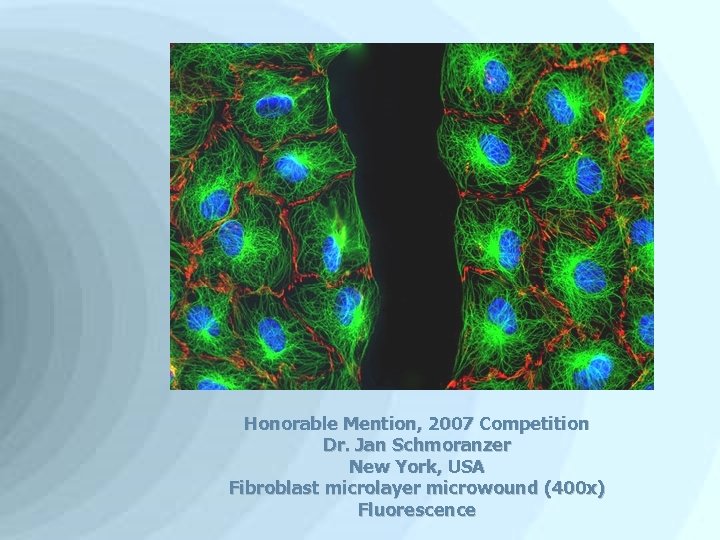 Honorable Mention, 2007 Competition
Dr. Jan Schmoranzer
New York, USA
Fibroblast microlayer microwound (400x)
Fluorescence